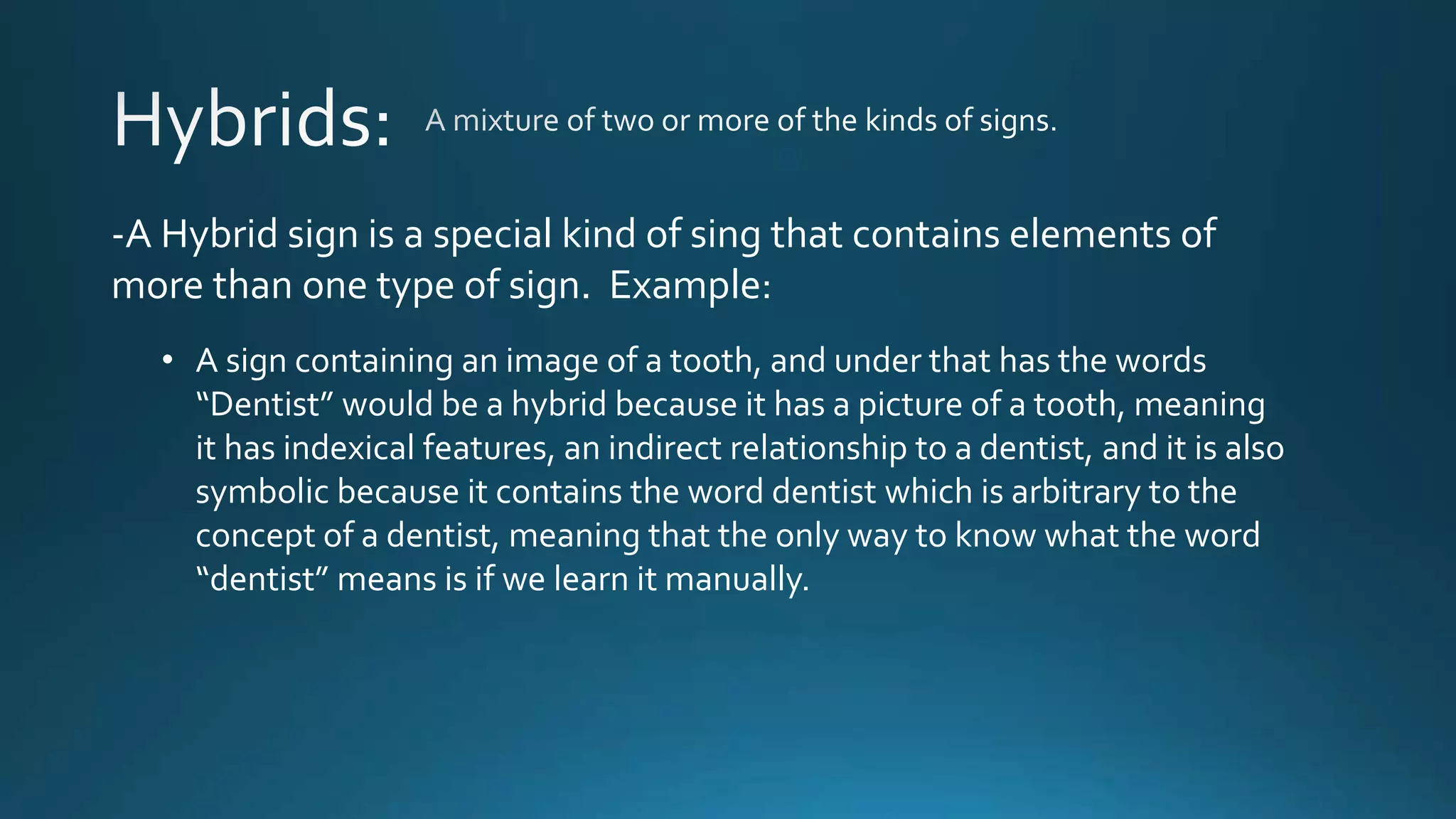 Hybrids: A mixture of two or more of the kinds of signs.

-A Hybrid sign is a special kind of sing that contains elements of more than one type of sign. Example:

• A sign containing an image of a tooth, and under that has the words “Dentist” would be a hybrid because it has a picture of a tooth, meaning it has indexical features, an indirect relationship to a dentist, and it is also symbolic because it contains the word dentist which is arbitrary to the concept of a dentist, meaning that the only way to know what the word “dentist” means is if we learn it manually.